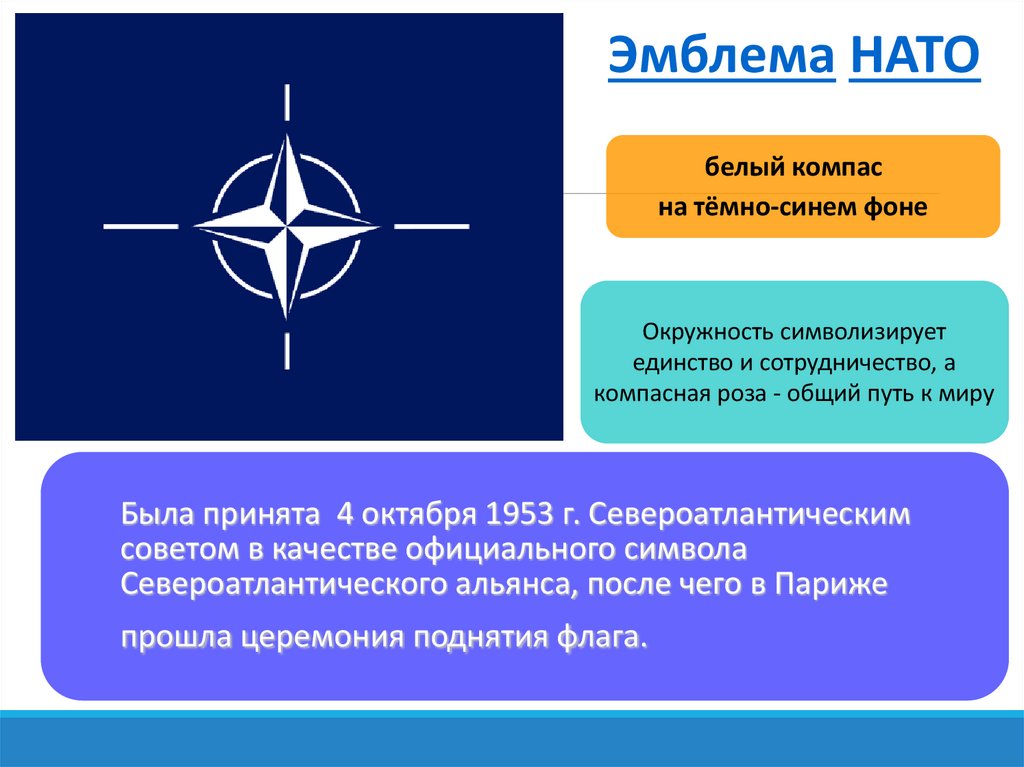 Эмблема НАТО

белый компас
на тёмно-синем фоне

Окружность символизирует единство и сотрудничество, а компасная роза - общий путь к миру

Была принята 4 октября 1953 г. Североатлантическим советом в качестве официального символа Североатлантического альянса, после чего в Париже

прошла церемония поднятия флага.